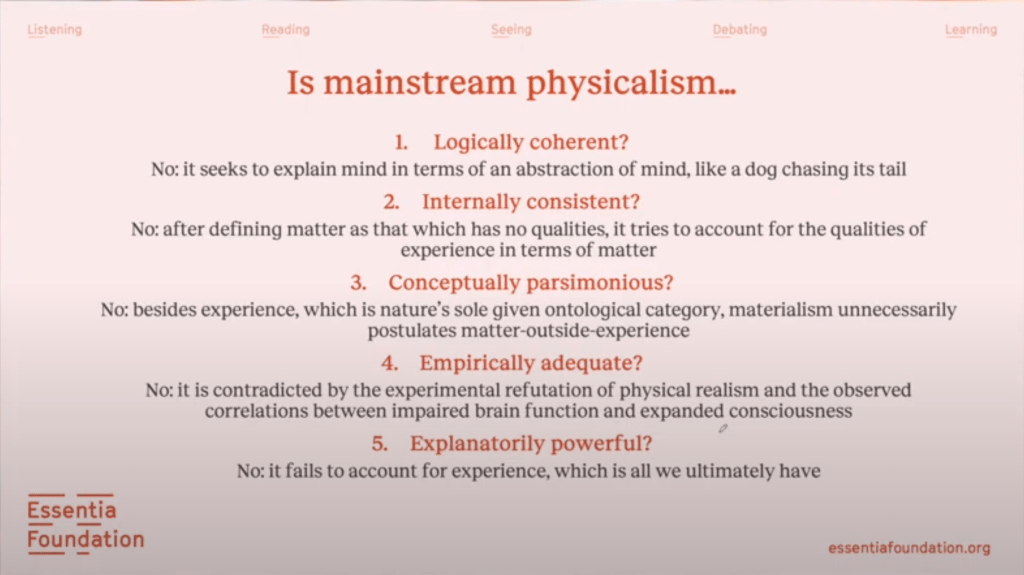 Listening Reading Seeing Debating Learning

Is mainstream physicalism...

1. Logically coherent?
No: it seeks to explain mind in terms of an abstraction of mind, like a dog chasing its tail

2. Internally consistent?
No: after defining matter as that which has no qualities, it tries to account for the qualities of experience in terms of matter

3. Conceptually parsimonious?
No: besides experience, which is nature's sole given ontological category, materialism unnecessarily postulates matter-outside-experience

4. Empirically adequate?
No: it is contradicted by the experimental refutation of physical realism and the observed correlations between impaired brain function and expanded consciousness

5. Explanatorily powerful?
No: it fails to account for experience, which is all we ultimately have

Essentia Foundation

essentiafoundation.org